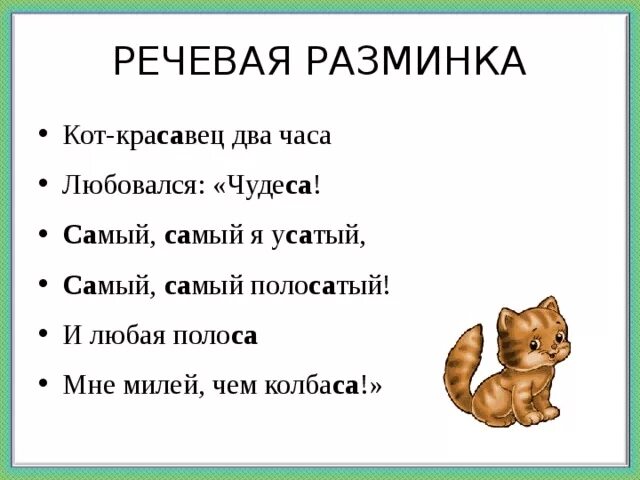 РЕЧЕВАЯ РАЗМИНКА

• Кот-красавец два часа
• Любовался: «Чудеса!
• Самый, самый я усатый,
• Самый, самый полосатый!
• И любая полоса
• Мне милей, чем колбаса!»